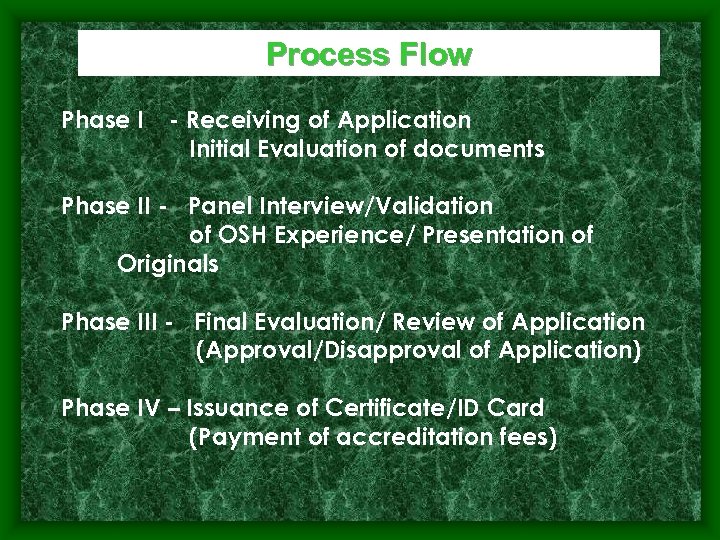 Process Flow

Phase I - Receiving of Application
Initial Evaluation of documents

Phase II - Panel Interview/Validation of OSH Experience/ Presentation of Originals

Phase III - Final Evaluation/ Review of Application (Approval/Disapproval of Application)

Phase IV – Issuance of Certificate/ID Card (Payment of accreditation fees)